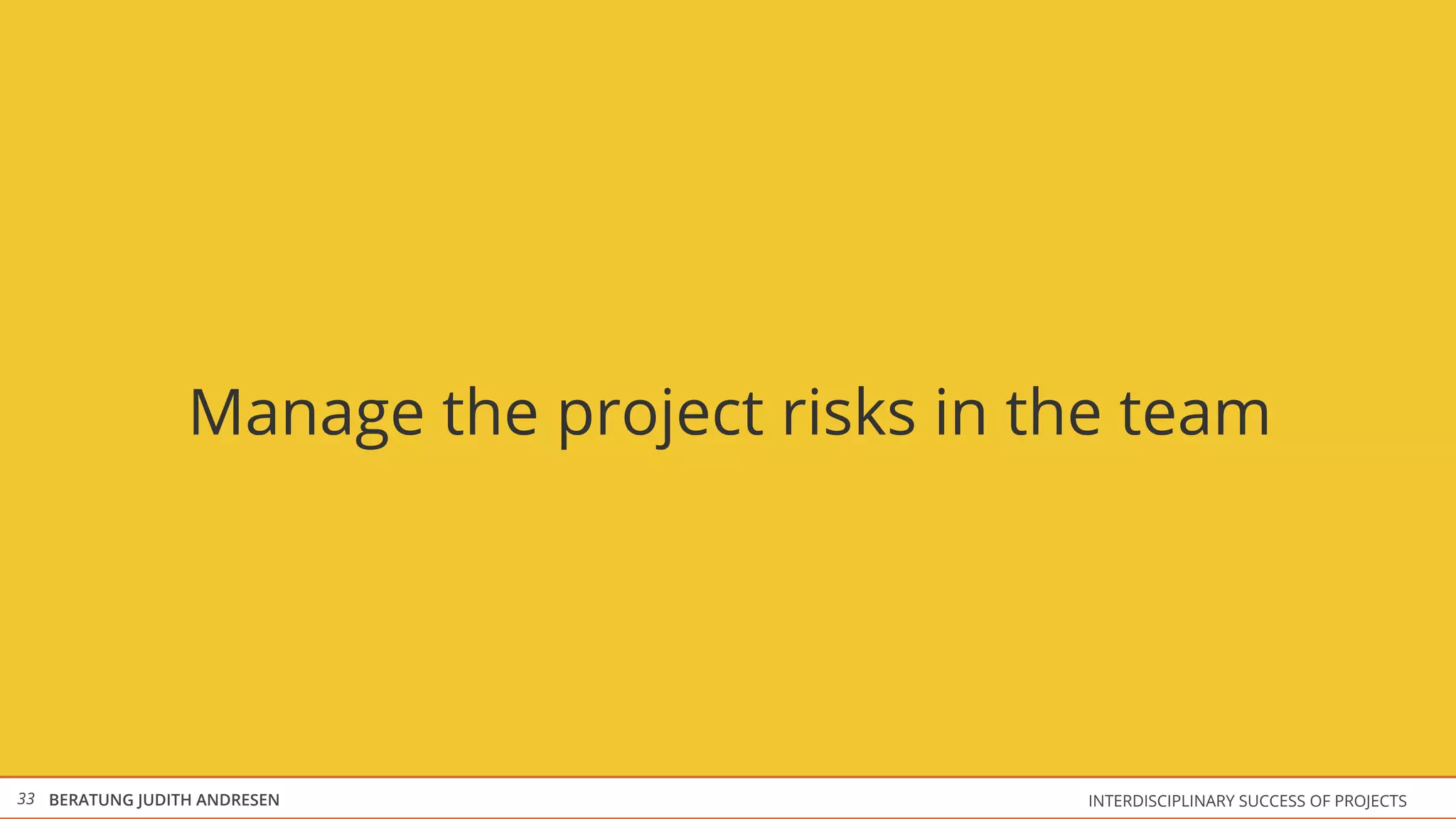 Manage the project risks in the team

33 BERATUNG JUDITH ANDRESEN

INTERDISCIPLINARY SUCCESS OF PROJECTS